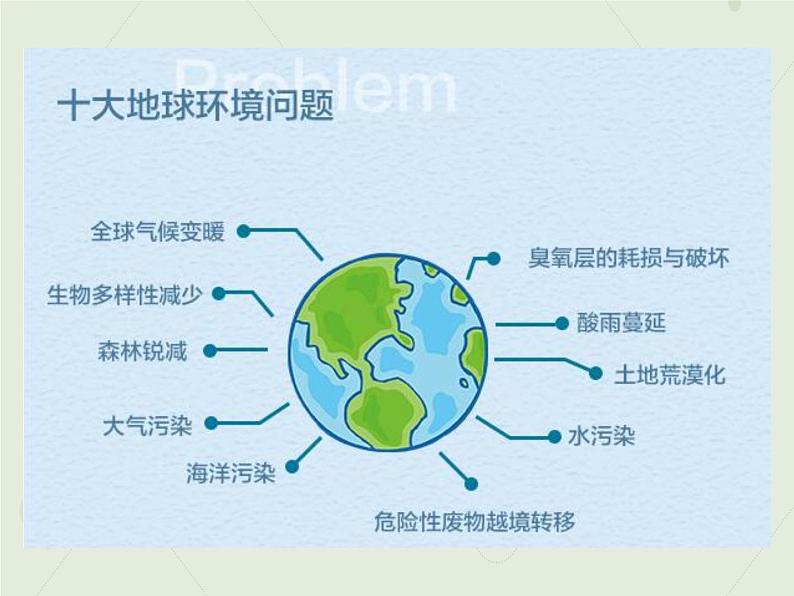 Problem
十大地球环境问题

全球气候变暖
生物多样性减少
森林锐减
大气污染
海洋污染
臭氧层的耗损与破坏
酸雨蔓延
土地荒漠化
水污染
危险性废物越境转移